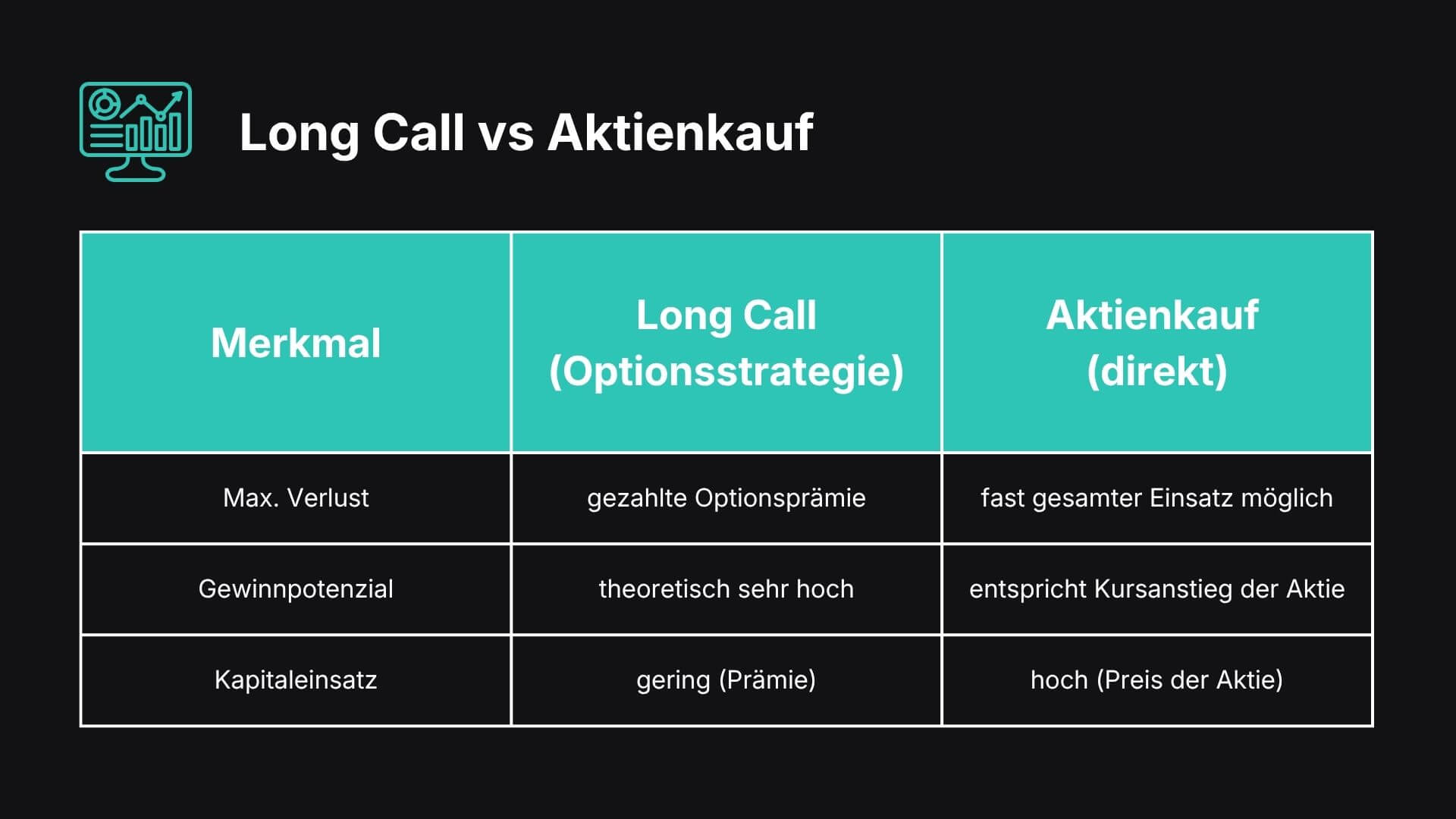 Long Call vs Aktienkauf

| Merkmal | Long Call (Optionsstrategie) | Aktienkauf (direkt) |
|---|---|---|
| Max. Verlust | gezahlte Optionsprämie | fast gesamter Einsatz möglich |
| Gewinnpotenzial | theoretisch sehr hoch | entspricht Kursanstieg der Aktie |
| Kapitaleinsatz | gering (Prämie) | hoch (Preis der Aktie) |